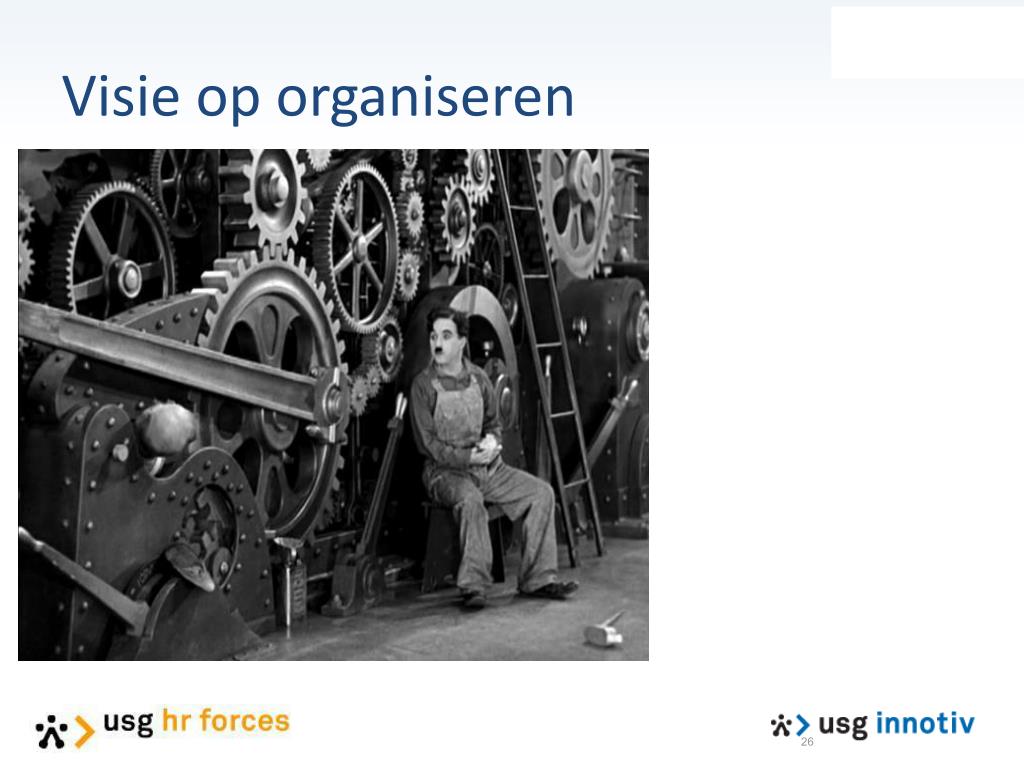 Visie op organiseren

usg hr forces

usg innotiv

26